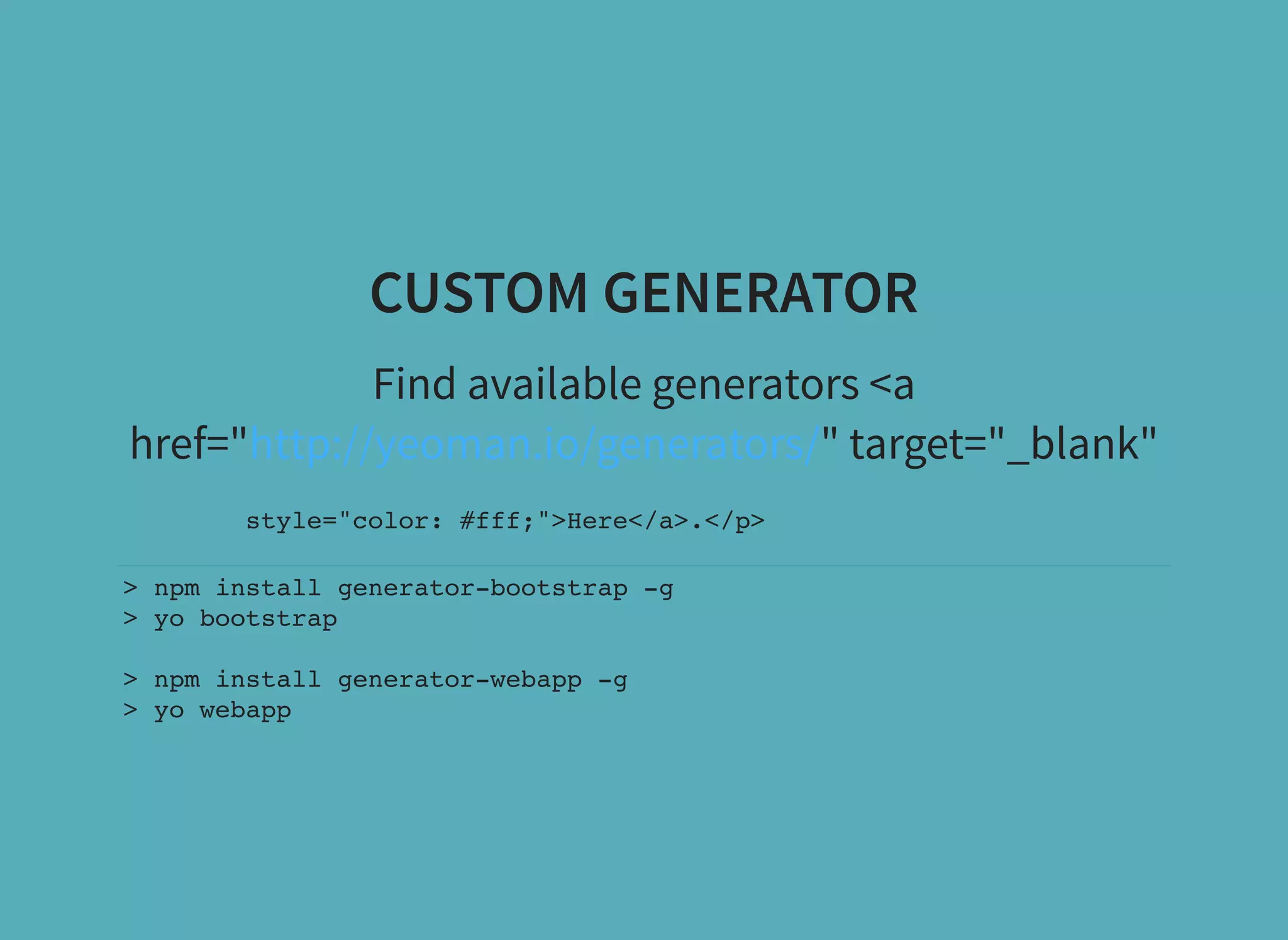 CUSTOM GENERATOR

Find available generators <a href="http://yeoman.io/generators/" target="_blank"

style="color: #fff;">Here</a>.</p>

> npm install generator-bootstrap -g
> yo bootstrap

> npm install generator-webapp -g
> yo webapp